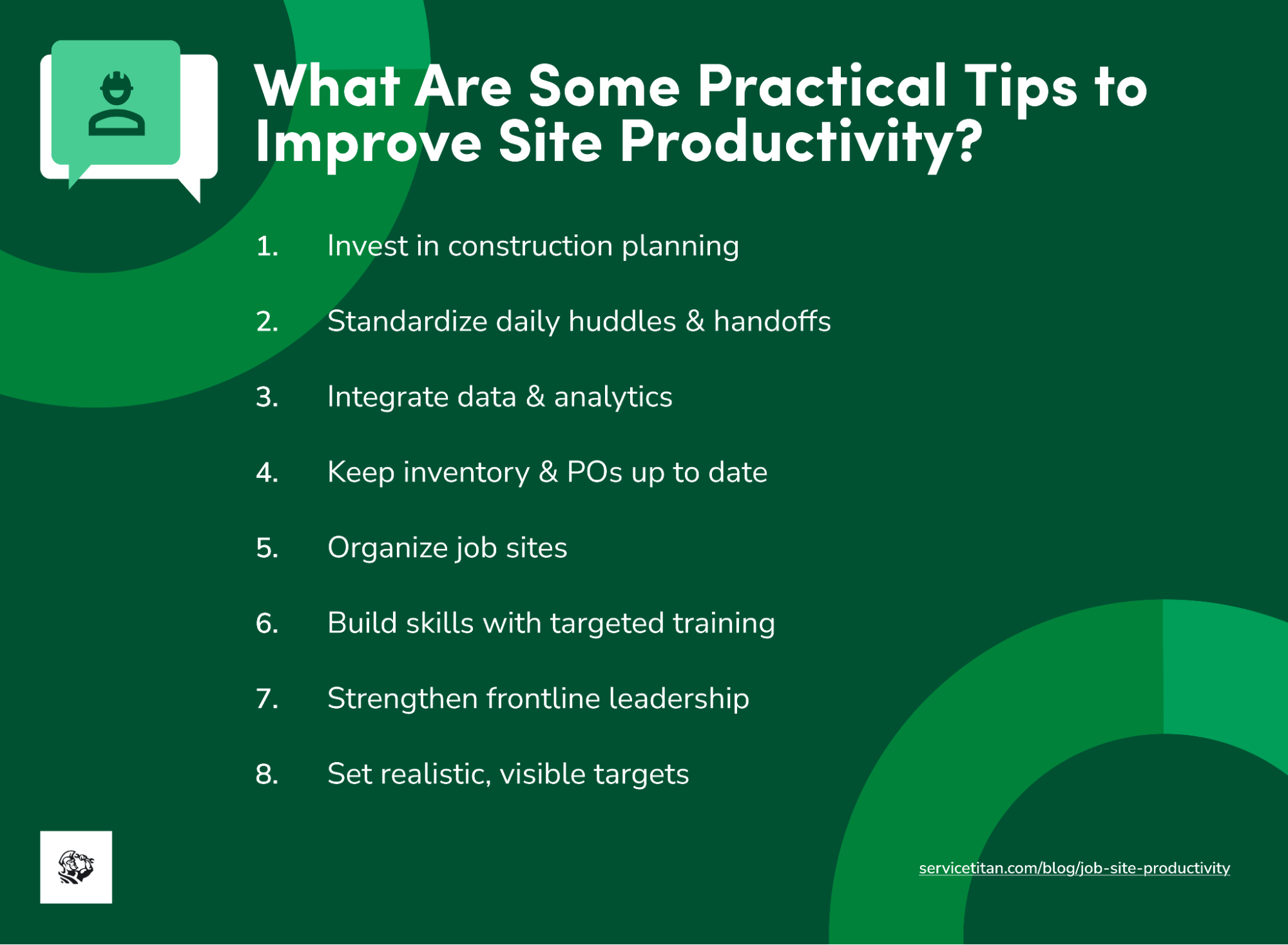 What Are Some Practical Tips to Improve Site Productivity?

1. Invest in construction planning

2. Standardize daily huddles & handoffs

3. Integrate data & analytics

4. Keep inventory & POs up to date

5. Organize job sites

6. Build skills with targeted training

7. Strengthen frontline leadership

8. Set realistic, visible targets

servicetitan.com/blog/job-site-productivity